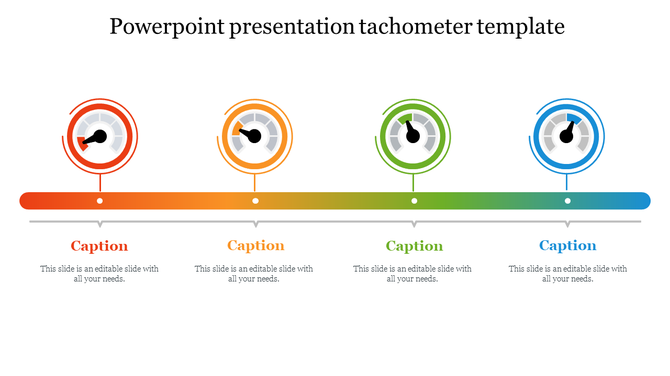 Powerpoint presentation tachometer template

Caption

This slide is an editable slide with all your needs.

Caption

This slide is an editable slide with all your needs.

Caption

This slide is an editable slide with all your needs.

Caption

This slide is an editable slide with all your needs.